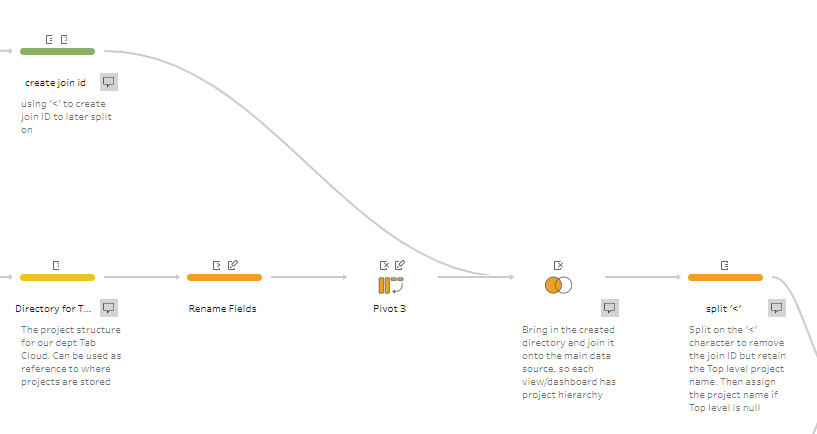 create join id

using '<' to create join ID to later split on

Directory for T...

The project structure for our dept Tab Cloud. Can be used as reference to where projects are stored

Rename Fields

Pivot 3

Bring in the created directory and join it onto the main data source, so each view/dashboard has project hierarchy

split '<'

Split on the '<' character to remove the join ID but retain the Top level project name. Then assign the project name if Top level is null